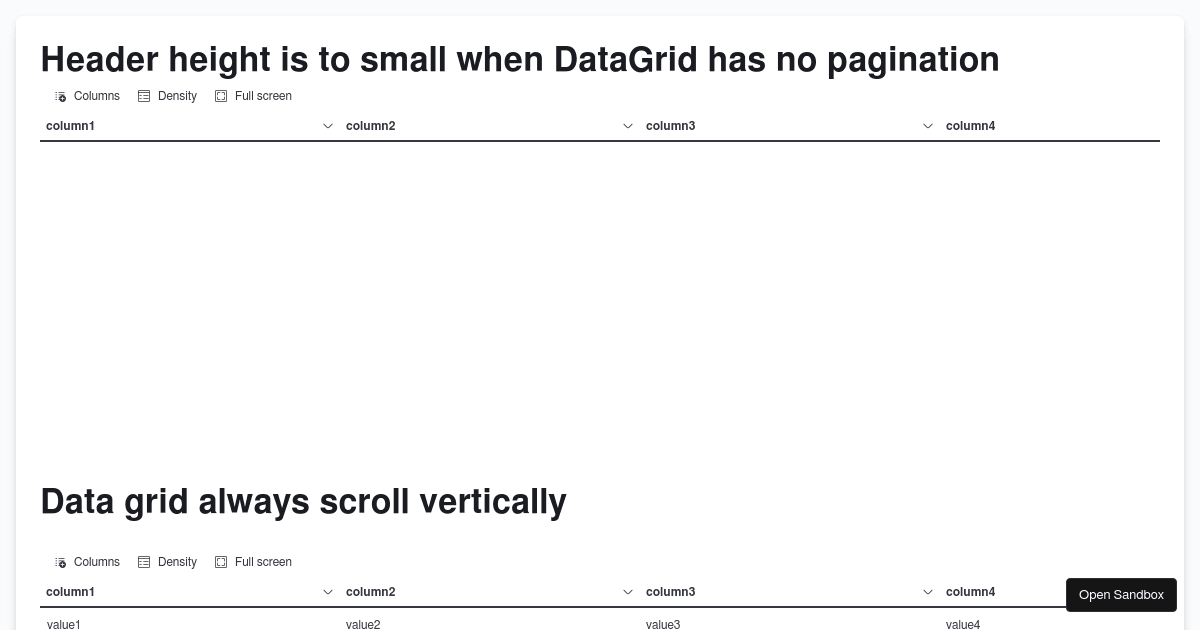 Header height is to small when DataGrid has no pagination

Columns Density Full screen

| column1 | column2 | column3 | column4 |
|---|---|---|---|

Data grid always scroll vertically

Columns Density Full screen

| column1 | column2 | column3 | column4 |
|---|---|---|---|
| value1 | value2 | value3 | value4 |

Open Sandbox